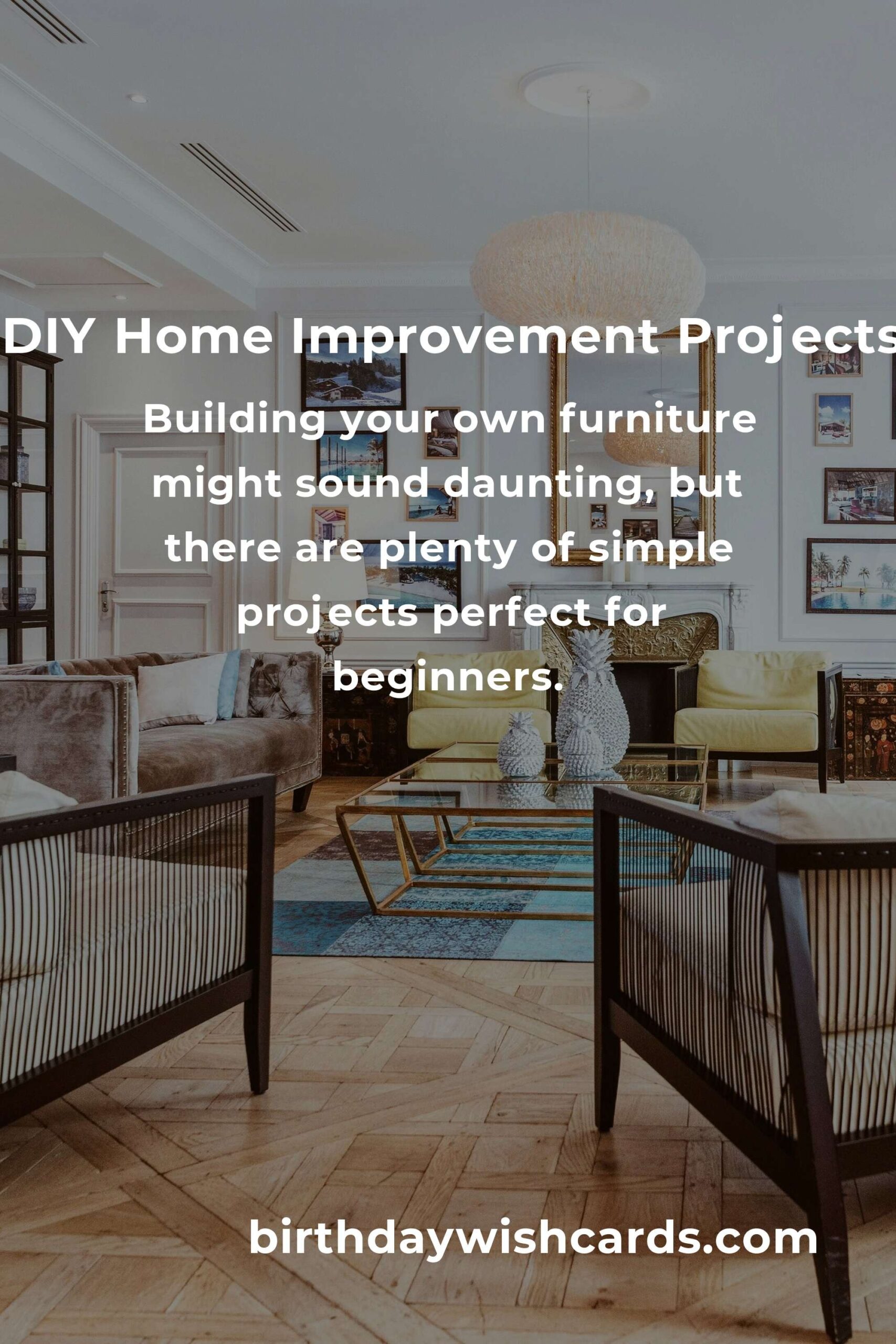 DIY Home Improvement Projects

Building your own furniture might sound daunting, but there are plenty of simple projects perfect for beginners.

birthdaywishcards.com